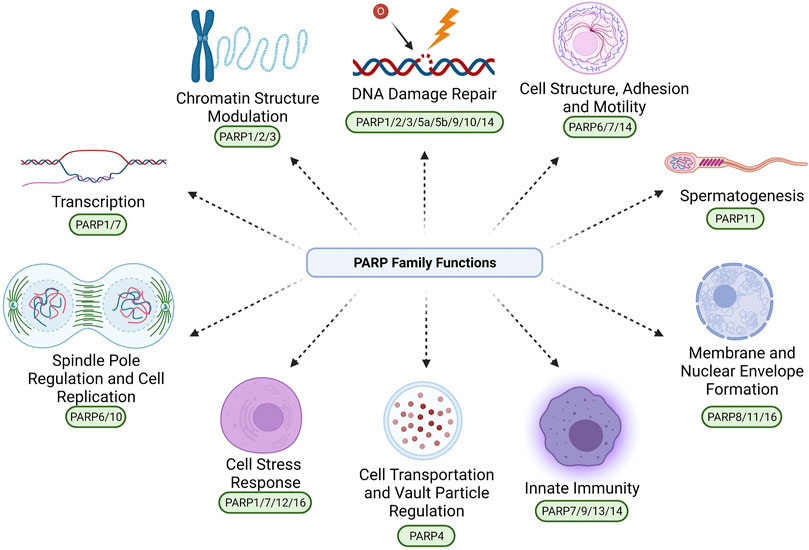 Chromatin Structure Modulation
PARP1/2/3

O

DNA Damage Repair
PARP1/2/3/5a/5b/9/10/14

Cell Structure, Adhesion and Motility
PARP6/7/14

Transcription
PARP1/7

Spermatogenesis
PARP11

PARP Family Functions

Spindle Pole Regulation and Cell Replication
PARP6/10

Membrane and Nuclear Envelope Formation
PARP8/11/16

Cell Stress Response
PARP1/7/12/16

Cell Transportation and Vault Particle Regulation
PARP4

Innate Immunity
PARP7/9/13/14